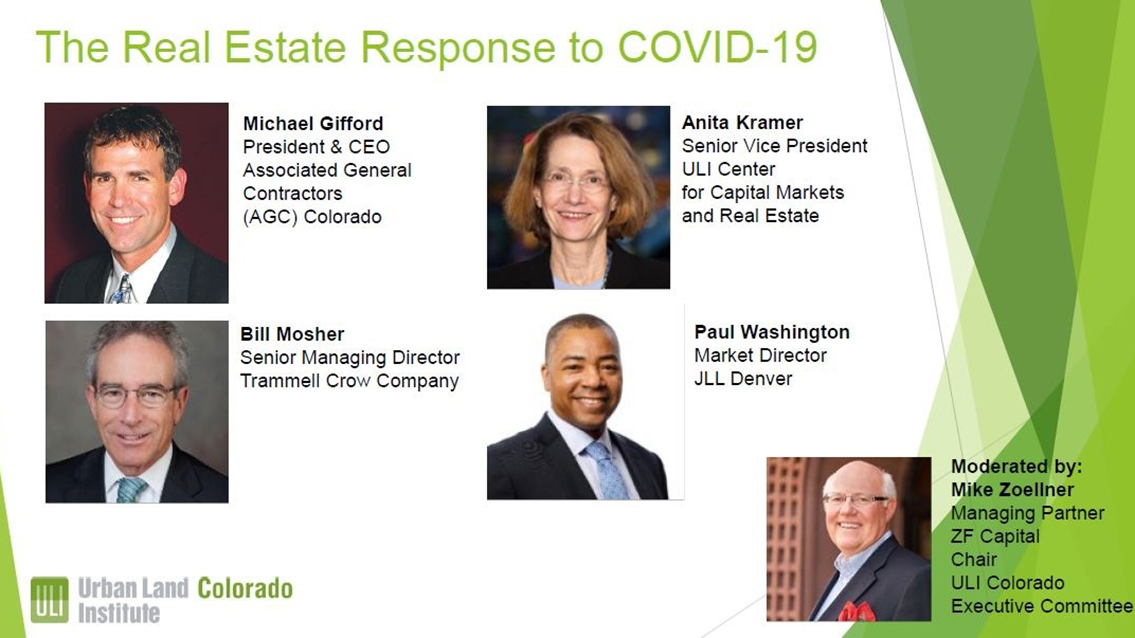 The Real Estate Response to COVID-19

Michael Gifford
President & CEO
Associated General Contractors (AGC) Colorado

Anita Kramer
Senior Vice President
ULI Center for Capital Markets and Real Estate

Bill Mosher
Senior Managing Director
Trammell Crow Company

Paul Washington
Market Director
JLL Denver

Moderated by:
Mike Zoellner
Managing Partner
ZF Capital
Chair
ULI Colorado
Executive Committee

ULI Urban Land Institute Colorado